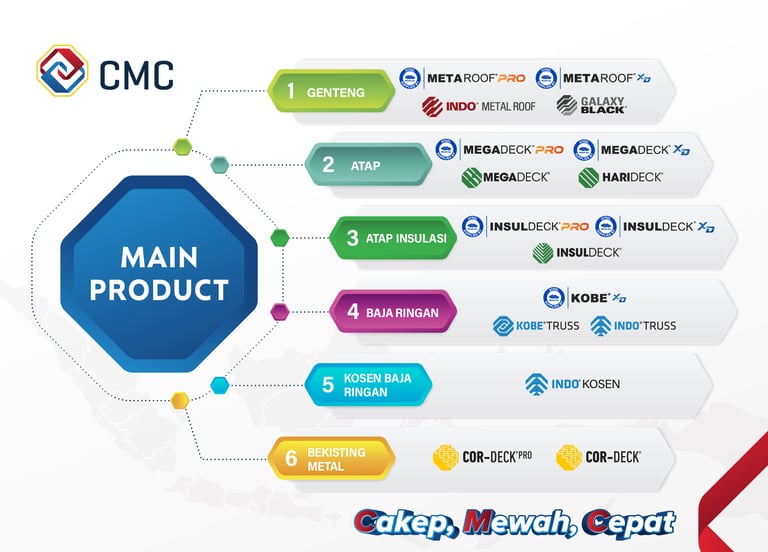 CMC

MAIN PRODUCT

1 GENTENG
METAROOF PRO
METAROOF XD
INDO METAL ROOF
GALAXY BLACK

2 ATAP
MEGADECK PRO
MEGADECK XD
MEGADECK
HARIDECK

3 ATAP INSULASI
INSULDECK PRO
INSULDECK XD
INSULDECK

4 BAJA RINGAN
KOBE XD
KOBE TRUSS
INDO TRUSS

5 KOSEN BAJA RINGAN
INDO KOSEN

6 BEKISTING METAL
COR-DECK PRO
COR-DECK

Cakep, Mewah, Cepat